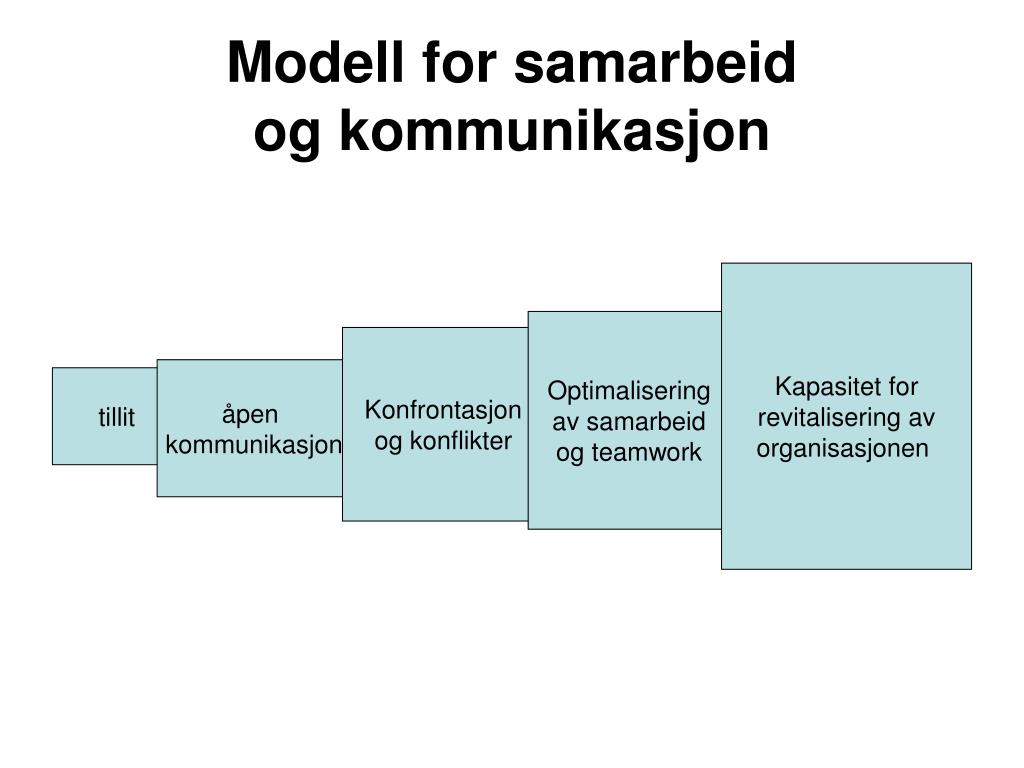 Modell for samarbeid og kommunikasjon

tillit

åpen kommunikasjon

Konfrontasjon og konflikter

Optimalisering av samarbeid og teamwork

Kapasitet for revitalisering av organisasjonen